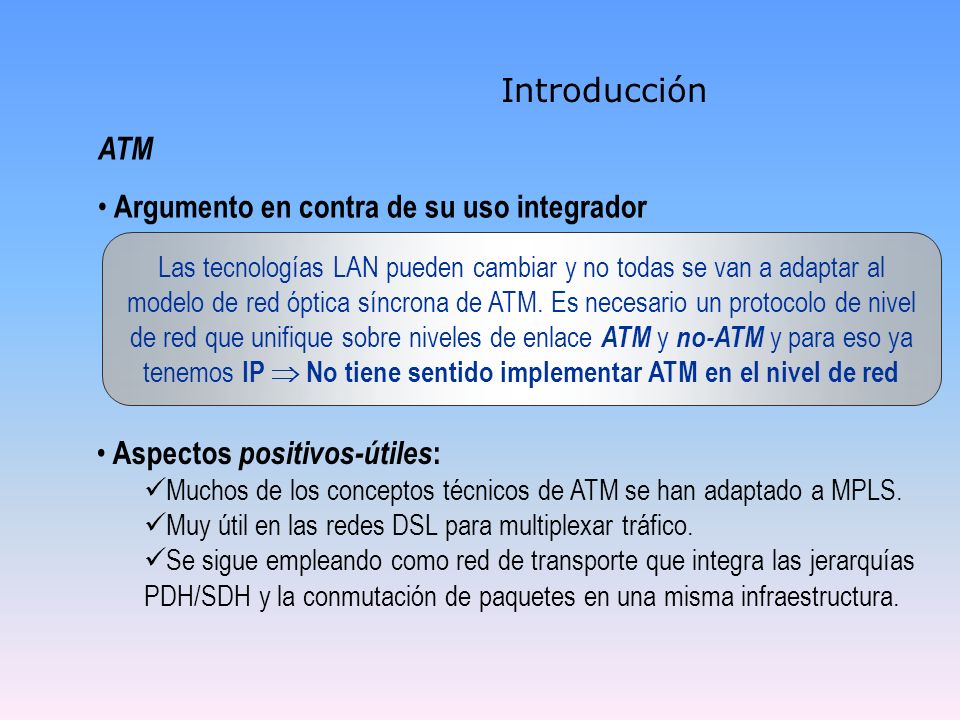 Introducción

ATM

• Argumento en contra de su uso integrador

Las tecnologías LAN pueden cambiar y no todas se van a adaptar al modelo de red óptica síncrona de ATM. Es necesario un protocolo de nivel de red que unifique sobre niveles de enlace ATM y no-ATM y para eso ya tenemos IP $\Rightarrow$ No tiene sentido implementar ATM en el nivel de red

• Aspectos positivos-útiles:

✓Muchos de los conceptos técnicos de ATM se han adaptado a MPLS.

✓Muy útil en las redes DSL para multiplexar tráfico.

✓Se sigue empleando como red de transporte que integra las jerarquías PDH/SDH y la conmutación de paquetes en una misma infraestructura.